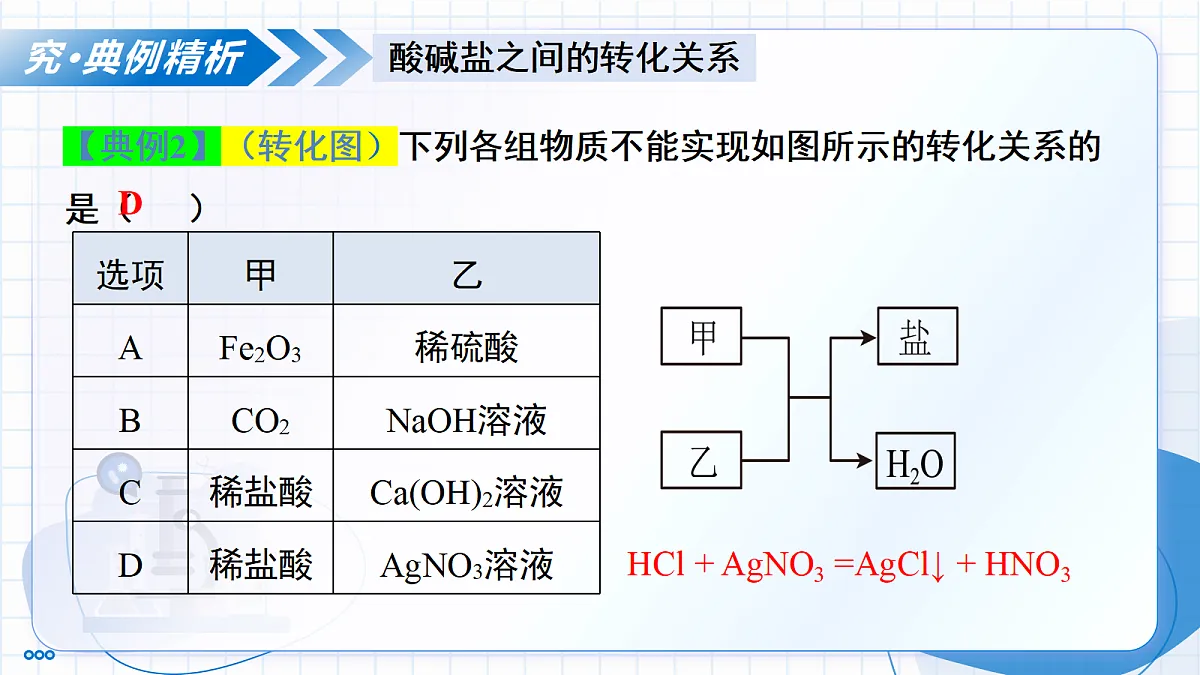 究·典例精析

酸碱盐之间的转化关系

【典例2】（转化图）下列各组物质不能实现如图所示的转化关系的是（ D ）

| 选项 | 甲 | 乙 |
|---|---|---|
| A | $Fe_2O_3$ | 稀硫酸 |
| B | $CO_2$ | NaOH溶液 |
| C | 稀盐酸 | $Ca(OH)_2$溶液 |
| D | 稀盐酸 | $AgNO_3$溶液 |

甲

乙

盐

$H_2O$

$HCl + AgNO_3 = AgCl\downarrow + HNO_3$